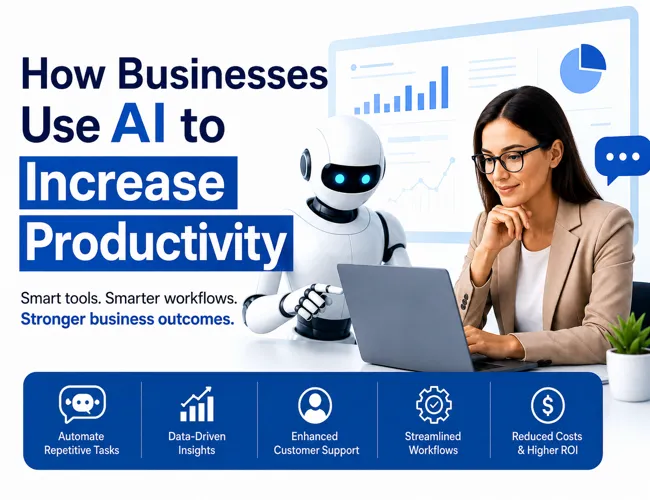 How Businesses Use AI to Increase Productivity

Smart tools. Smarter workflows.
Stronger business outcomes.

Automate Repetitive Tasks

Data-Driven Insights

Enhanced Customer Support

Streamlined Workflows

Reduced Costs & Higher ROI